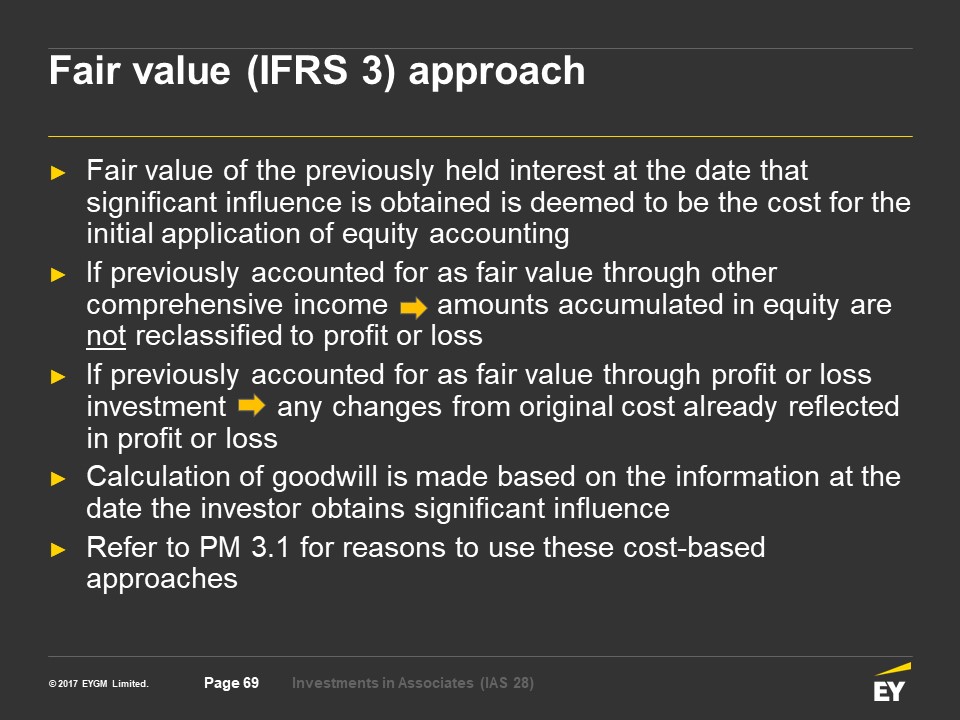 Fair value (IFRS 3) approach

► Fair value of the previously held interest at the date that significant influence is obtained is deemed to be the cost for the initial application of equity accounting

► If previously accounted for as fair value through other comprehensive income ➡ amounts accumulated in equity are not reclassified to profit or loss

► If previously accounted for as fair value through profit or loss investment ➡ any changes from original cost already reflected in profit or loss

► Calculation of goodwill is made based on the information at the date the investor obtains significant influence

► Refer to PM 3.1 for reasons to use these cost-based approaches

© 2017 EYGM Limited. Page 69 Investments in Associates (IAS 28)

EY